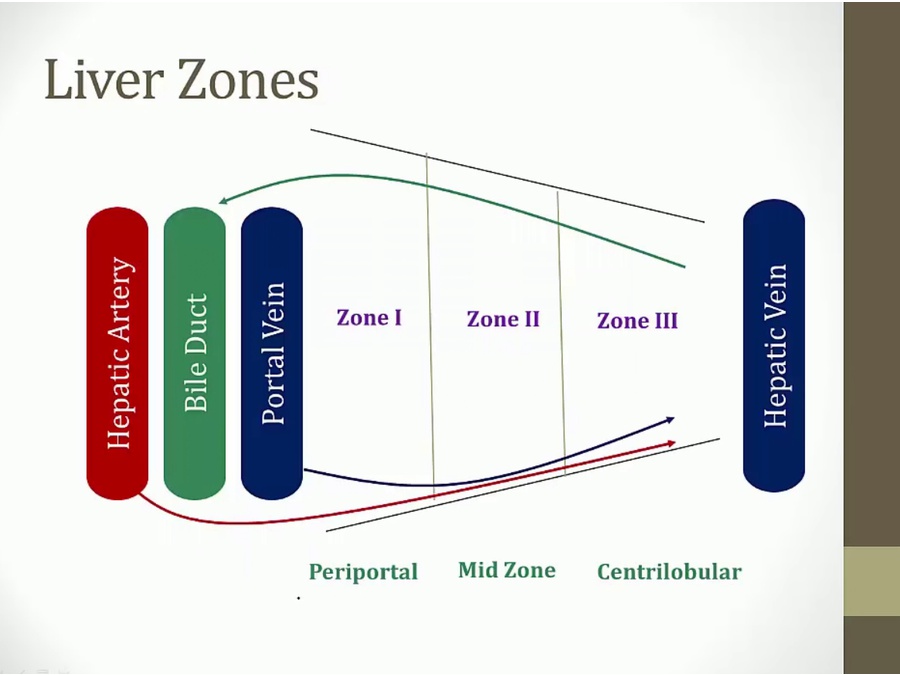 Liver Zones

Hepatic Artery

Bile Duct

Portal Vein

Zone I

Zone II

Zone III

Hepatic Vein

Periportal

Mid Zone

Centrilobular